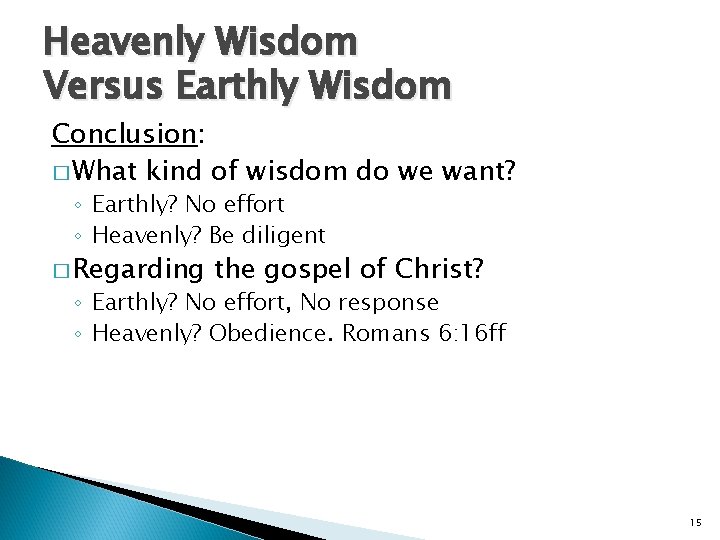 Heavenly Wisdom
Versus Earthly Wisdom

Conclusion:

□ What kind of wisdom do we want?
◦ Earthly? No effort
◦ Heavenly? Be diligent

□ Regarding the gospel of Christ?
◦ Earthly? No effort, No response
◦ Heavenly? Obedience. Romans 6:16ff

15